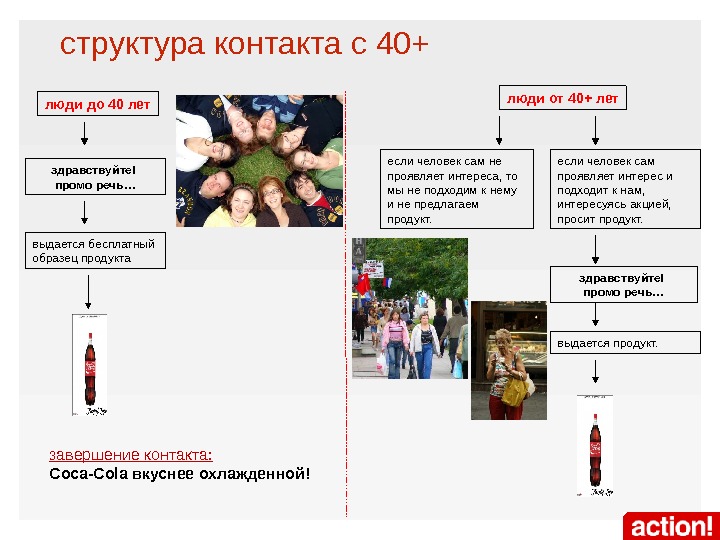 структура контакта с 40+

люди до 40 лет

здравствуйте!
промо речь…

выдается бесплатный образец продукта

завершение контакта:
Coca-Cola вкуснее охлажденной!

люди от 40+ лет

если человек сам не проявляет интереса, то мы не подходим к нему и не предлагаем продукт.

если человек сам проявляет интерес и подходит к нам, интересуясь акцией, просит продукт.

здравствуйте!
промо речь…

выдается продукт.

action!